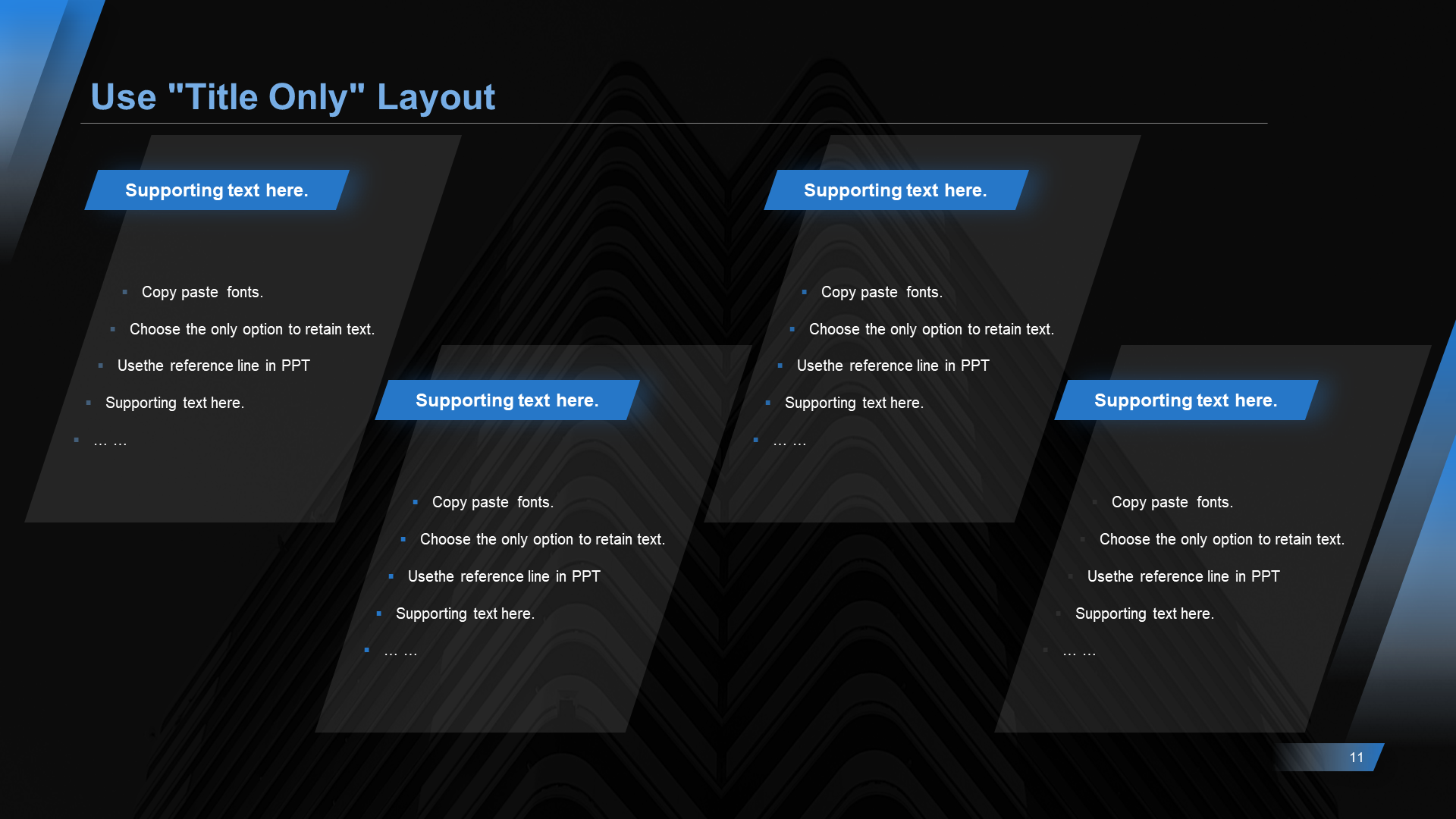 Use "Title Only" Layout

Supporting text here.

- Copy paste fonts.
- Choose the only option to retain text.
- Usethe reference line in PPT
- Supporting text here.
- … …

Supporting text here.

- Copy paste fonts.
- Choose the only option to retain text.
- Usethe reference line in PPT
- Supporting text here.
- … …

Supporting text here.

- Copy paste fonts.
- Choose the only option to retain text.
- Usethe reference line in PPT
- Supporting text here.
- … …

Supporting text here.

- Copy paste fonts.
- Choose the only option to retain text.
- Usethe reference line in PPT
- Supporting text here.
- … …

11